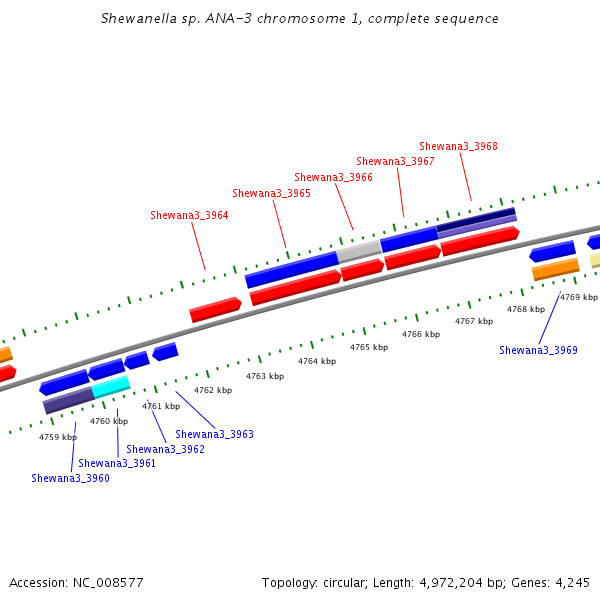 Shewanella sp. ANA-3 chromosome 1, complete sequence

Shewana3_3968
Shewana3_3967
Shewana3_3966
Shewana3_3965
Shewana3_3964

4769 kbp
4768 kbp
4767 kbp
4766 kbp
4765 kbp
4764 kbp
4763 kbp
4762 kbp
4761 kbp
4760 kbp
4759 kbp

Shewana3_3969
Shewana3_3963
Shewana3_3962
Shewana3_3961
Shewana3_3960

Accession: NC_008577

Topology: circular; Length: 4,972,204 bp; Genes: 4,245